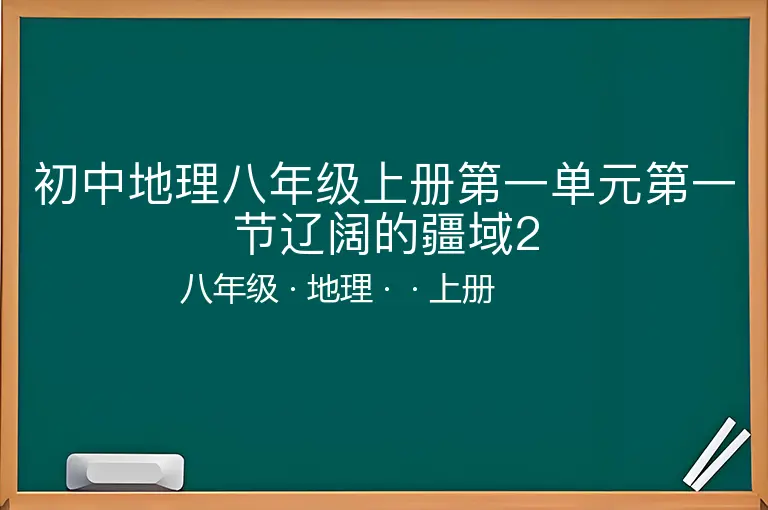 初中地理八年级上册第一单元第一节辽阔的疆域2

八年级 · 地理 · · 上册